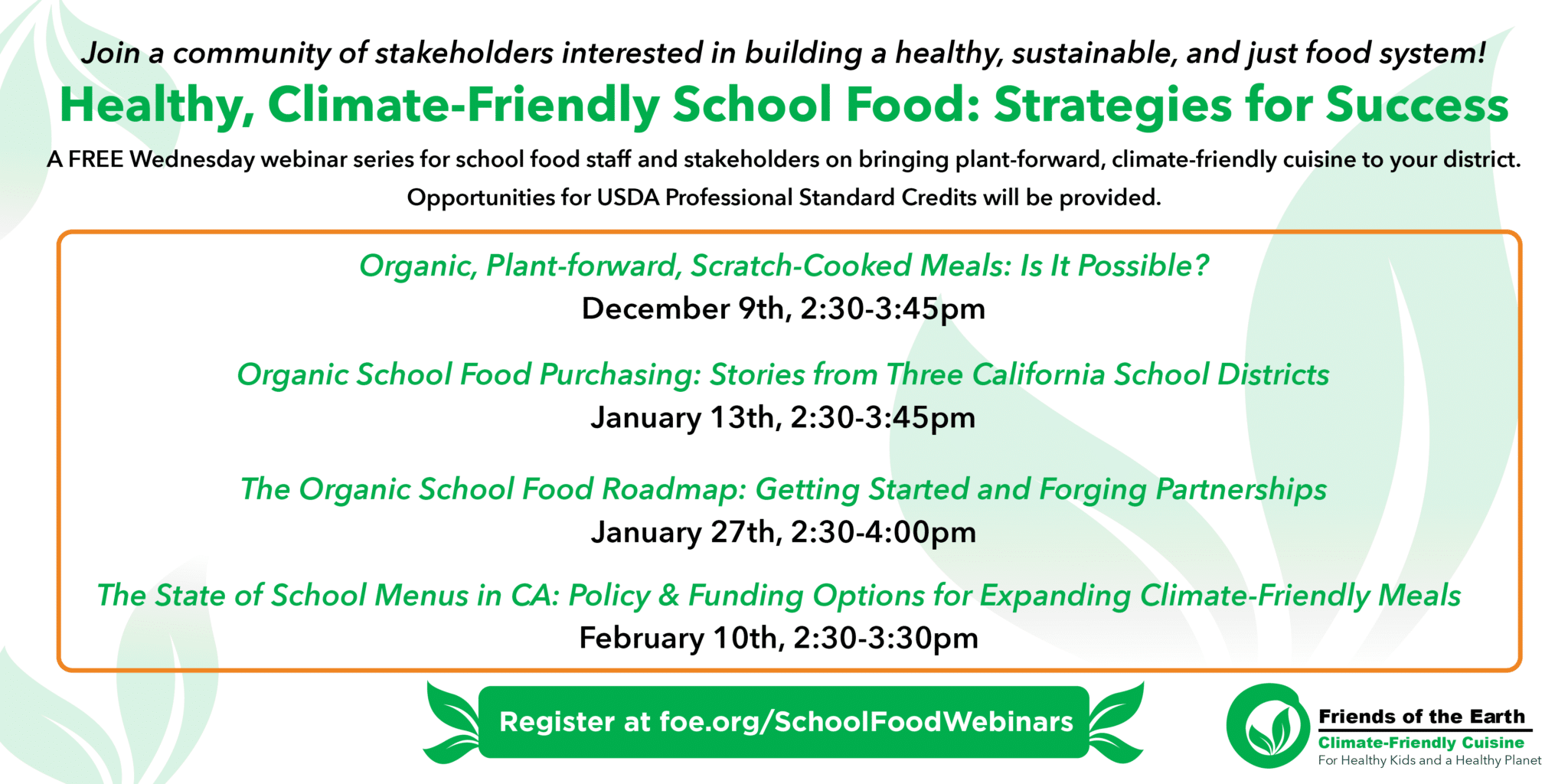 Join a community of stakeholders interested in building a healthy, sustainable, and just food system!

Healthy, Climate-Friendly School Food: Strategies for Success

A FREE Wednesday webinar series for school food staff and stakeholders on bringing plant-forward, climate-friendly cuisine to your district. Opportunities for USDA Professional Standard Credits will be provided.

Organic, Plant-forward, Scratch-Cooked Meals: Is It Possible?
December 9th, 2:30-3:45pm

Organic School Food Purchasing: Stories from Three California School Districts
January 13th, 2:30-3:45pm

The Organic School Food Roadmap: Getting Started and Forging Partnerships
January 27th, 2:30-4:00pm

The State of School Menus in CA: Policy & Funding Options for Expanding Climate-Friendly Meals
February 10th, 2:30-3:30pm

Register at foe.org/SchoolFoodWebinars

Friends of the Earth
Climate-Friendly Cuisine
For Healthy Kids and a Healthy Planet